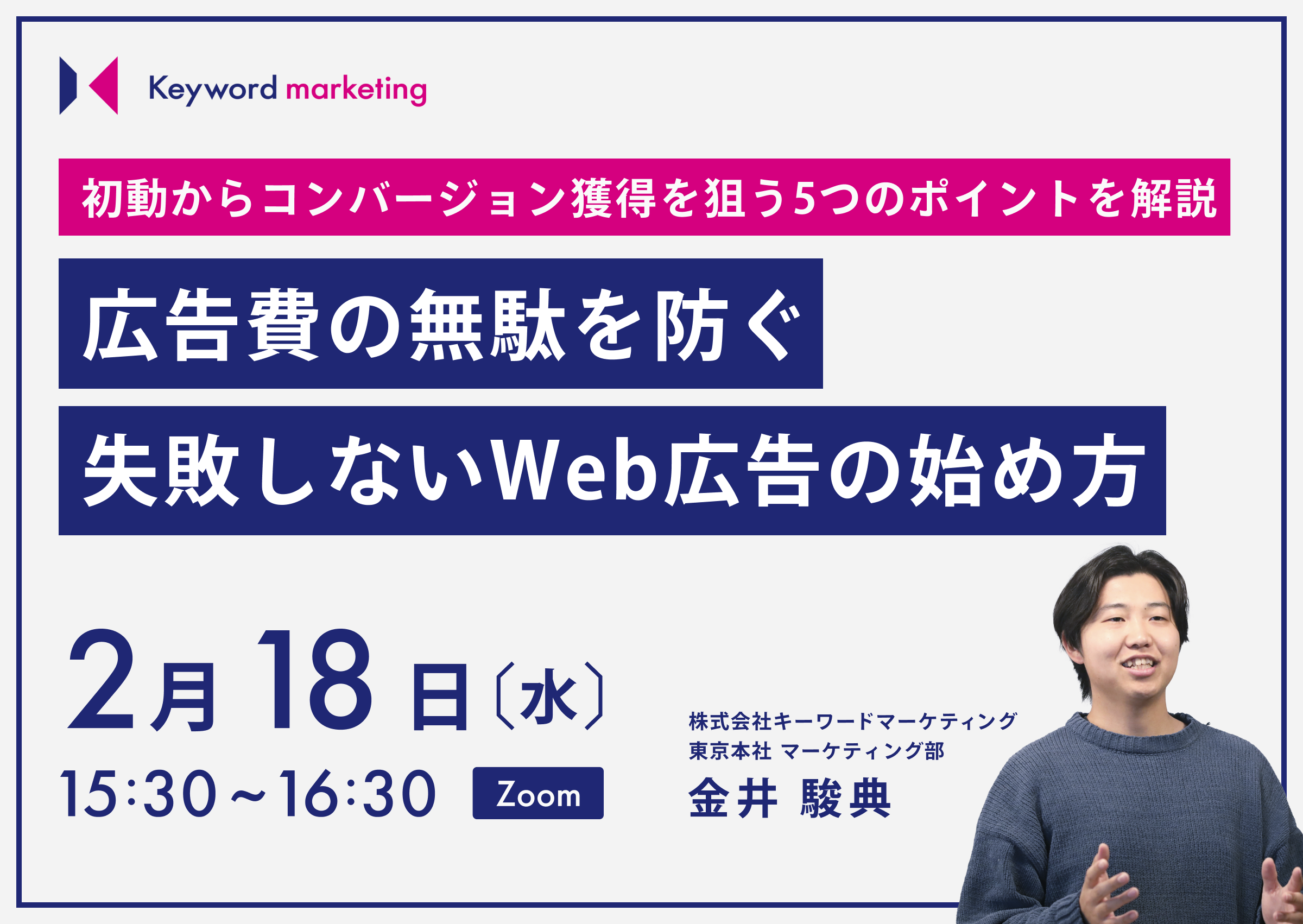 Keyword marketing

初動からコンバージョン獲得を狙う5つのポイントを解説

広告費の無駄を防ぐ

失敗しないWeb広告の始め方

2月18日〔水〕

15:30～16:30

Zoom

株式会社キーワードマーケティング
東京本社 マーケティング部

金井 駿典